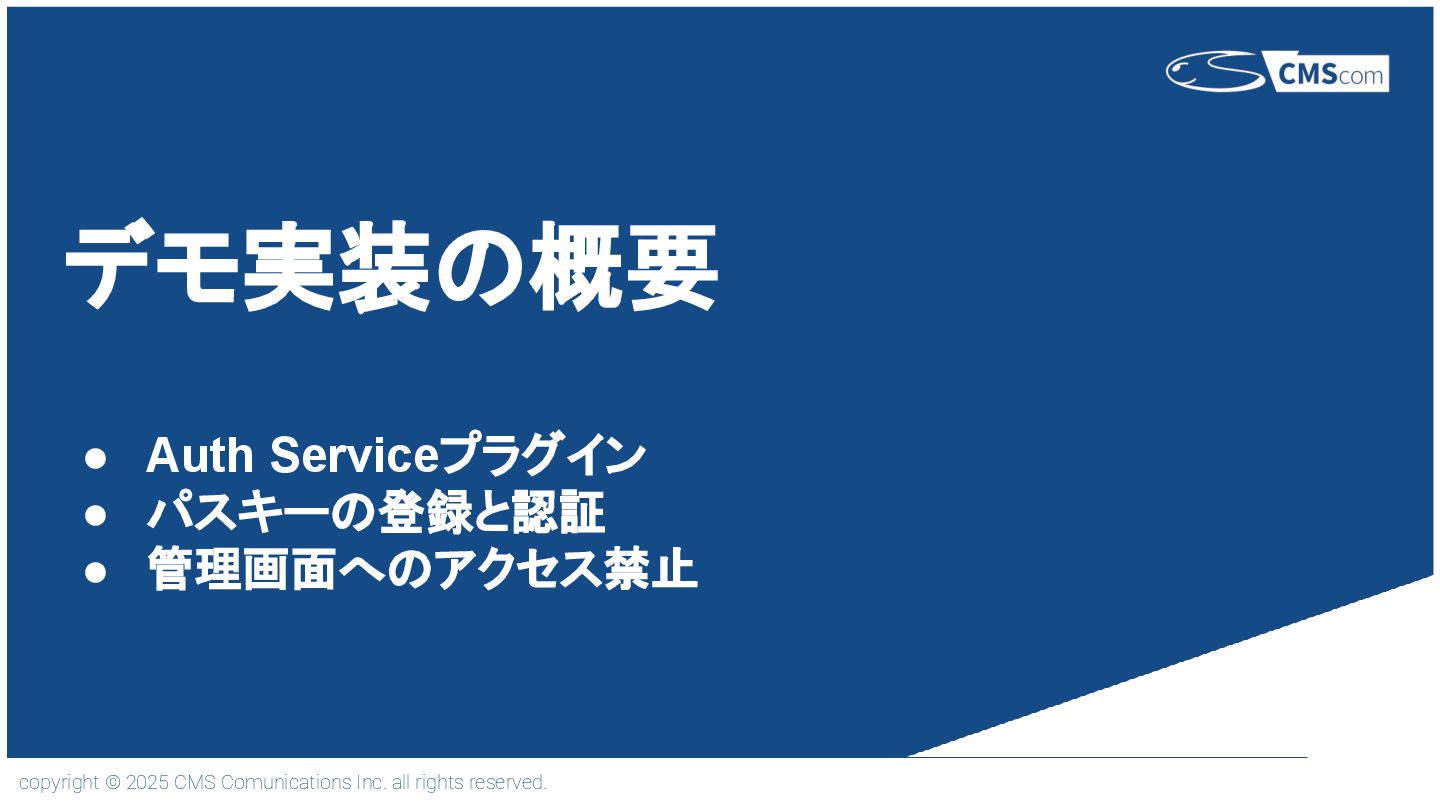 CMScom

デモ実装の概要

● Auth Serviceプラグイン
● パスキーの登録と認証
● 管理画面へのアクセス禁止

copyright © 2025 CMS Comunications Inc. all rights reserved.